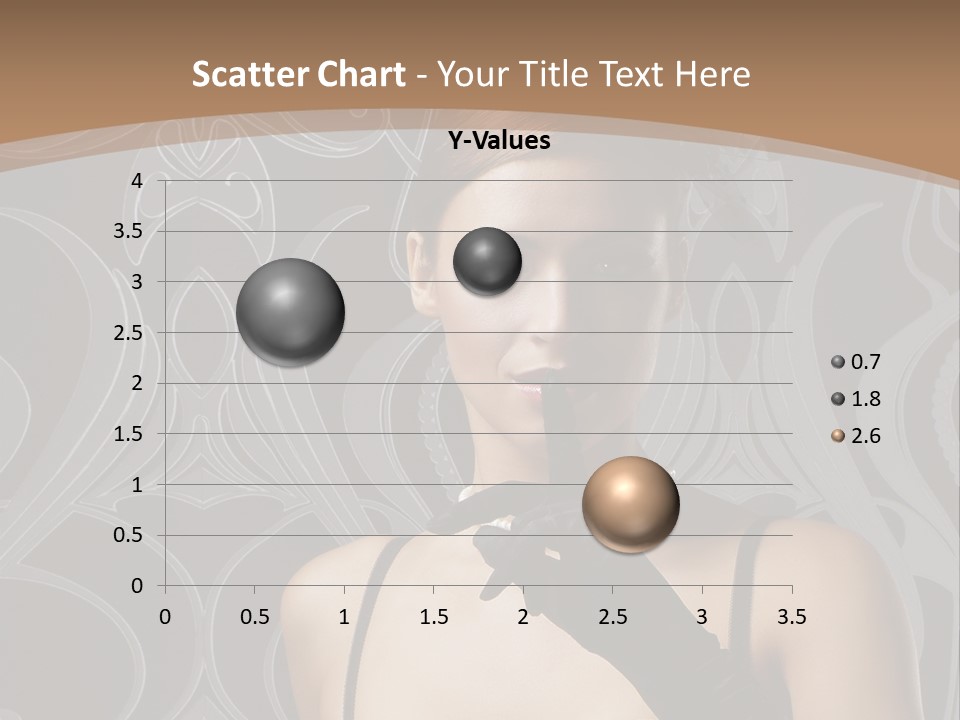 Scatter Chart - Your Title Text Here

Y-Values

4
3.5
3
2.5
2
1.5
1
0.5
0

0 0.5 1 1.5 2 2.5 3 3.5

0.7
1.8
2.6